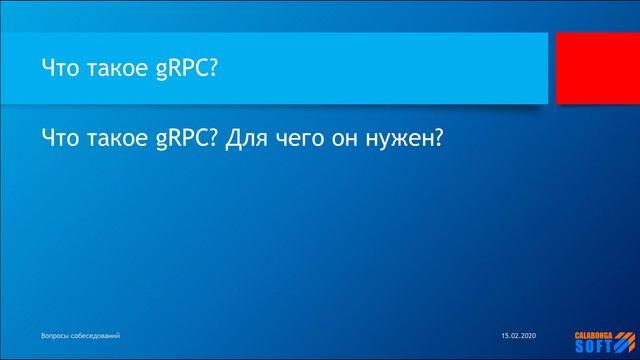 Что такое gRPC?

Что такое gRPC? Для чего он нужен?

Вопросы собеседований

15.02.2020

CALABONGA SOFT